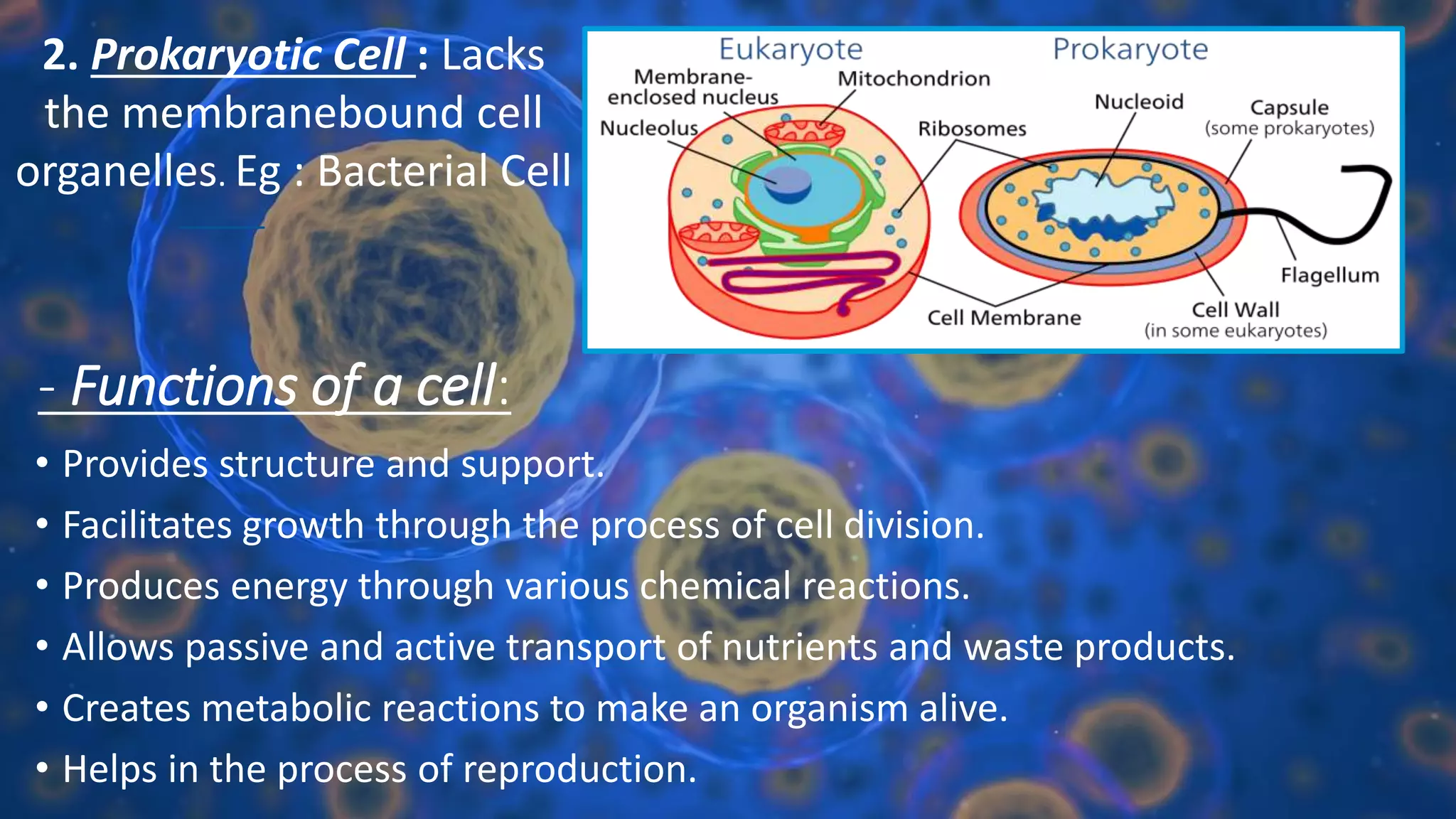 2. Prokaryotic Cell : Lacks the membranebound cell organelles. Eg : Bacterial Cell

Eukaryote

Prokaryote

Membrane-enclosed nucleus

Mitochondrion

Nucleolus

Ribosomes

Nucleoid

Capsule (some prokaryotes)

Flagellum

Cell Membrane

Cell Wall (in some eukaryotes)

- Functions of a cell:

• Provides structure and support.
• Facilitates growth through the process of cell division.
• Produces energy through various chemical reactions.
• Allows passive and active transport of nutrients and waste products.
• Creates metabolic reactions to make an organism alive.
• Helps in the process of reproduction.